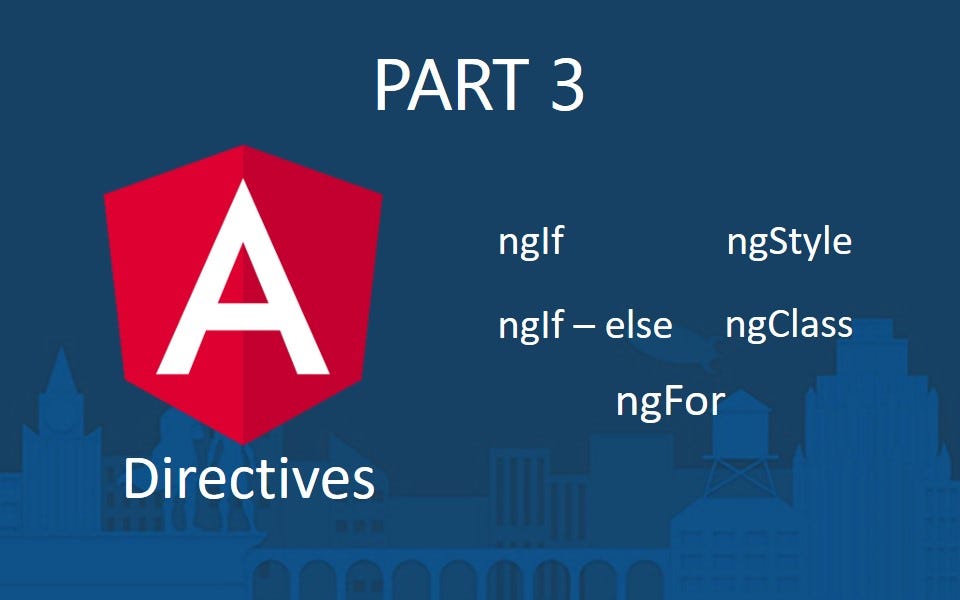 PART 3

A

Directives

ngIf

ngStyle

ngIf – else

ngClass

ngFor